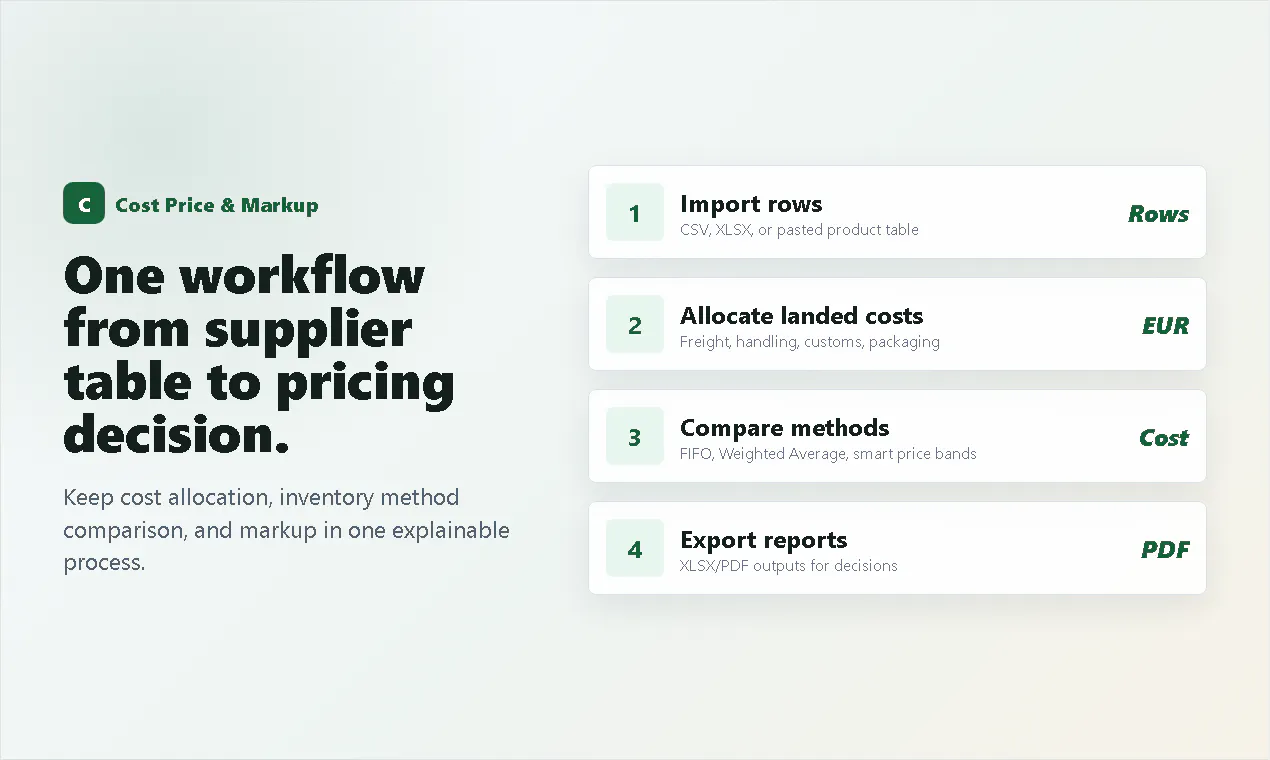 C Cost Price & Markup

One workflow from supplier table to pricing decision.

Keep cost allocation, inventory method comparison, and markup in one explainable process.

1 Import rows
CSV, XLSX, or pasted product table
Rows

2 Allocate landed costs
Freight, handling, customs, packaging
EUR

3 Compare methods
FIFO, Weighted Average, smart price bands
Cost

4 Export reports
XLSX/PDF outputs for decisions
PDF